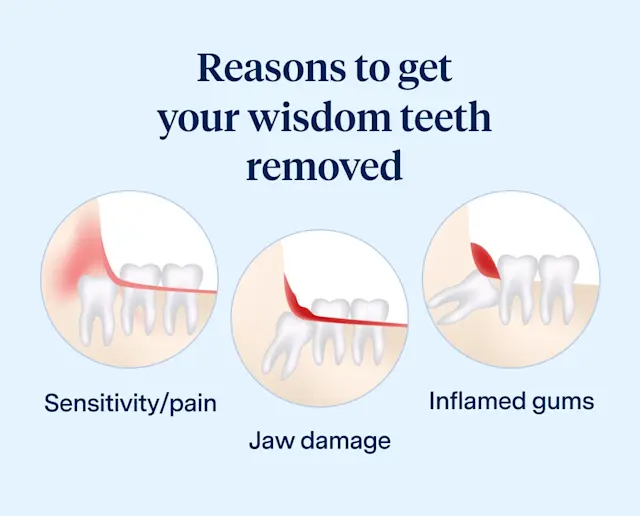 Reasons to get your wisdom teeth removed

Sensitivity/pain

Jaw damage

Inflamed gums